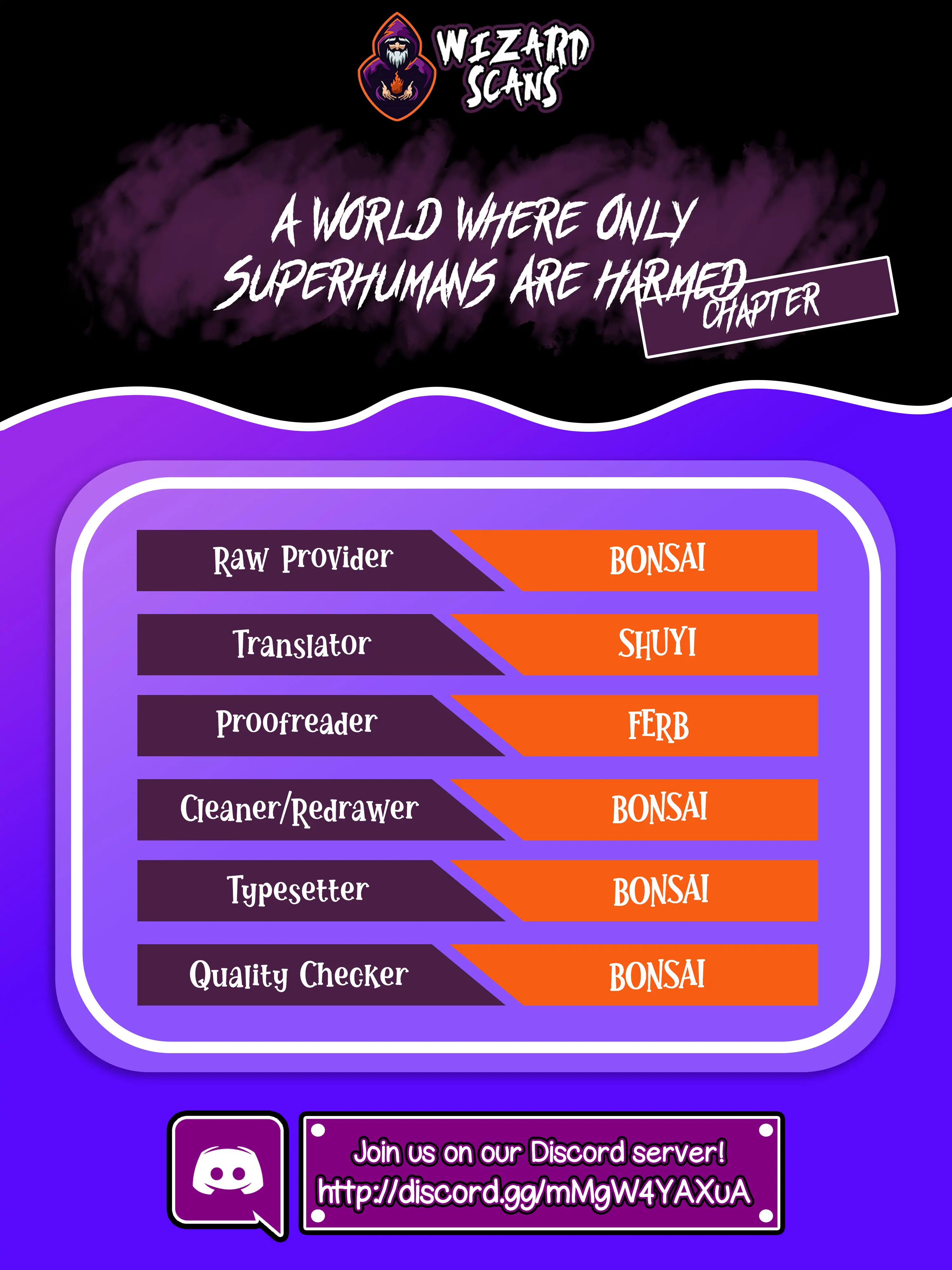 WIZARD SCANS

A WORLD WHERE ONLY SUPERHUMANS ARE HARMED

CHAPTER

| Raw Provider | BONSAI |
|---|---|
| Translator | SHUYI |
| Proofreader | FERB |
| Cleaner/Redrawer | BONSAI |
| Typesetter | BONSAI |
| Quality Checker | BONSAI |

Join us on our Discord server!
http://discord.gg/mMgW4YAXuA